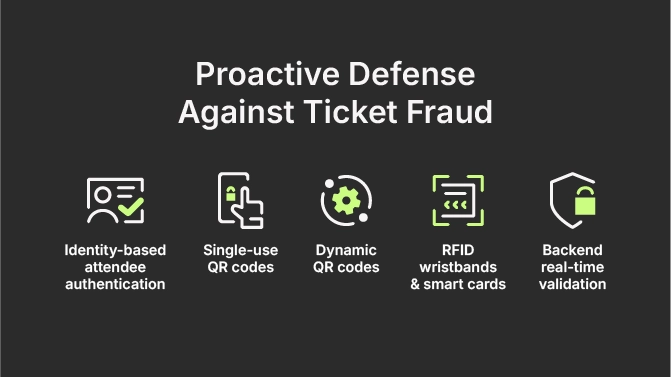 Proactive Defense Against Ticket Fraud

Identity-based attendee authentication

Single-use QR codes

Dynamic QR codes

RFID wristbands & smart cards

Backend real-time validation